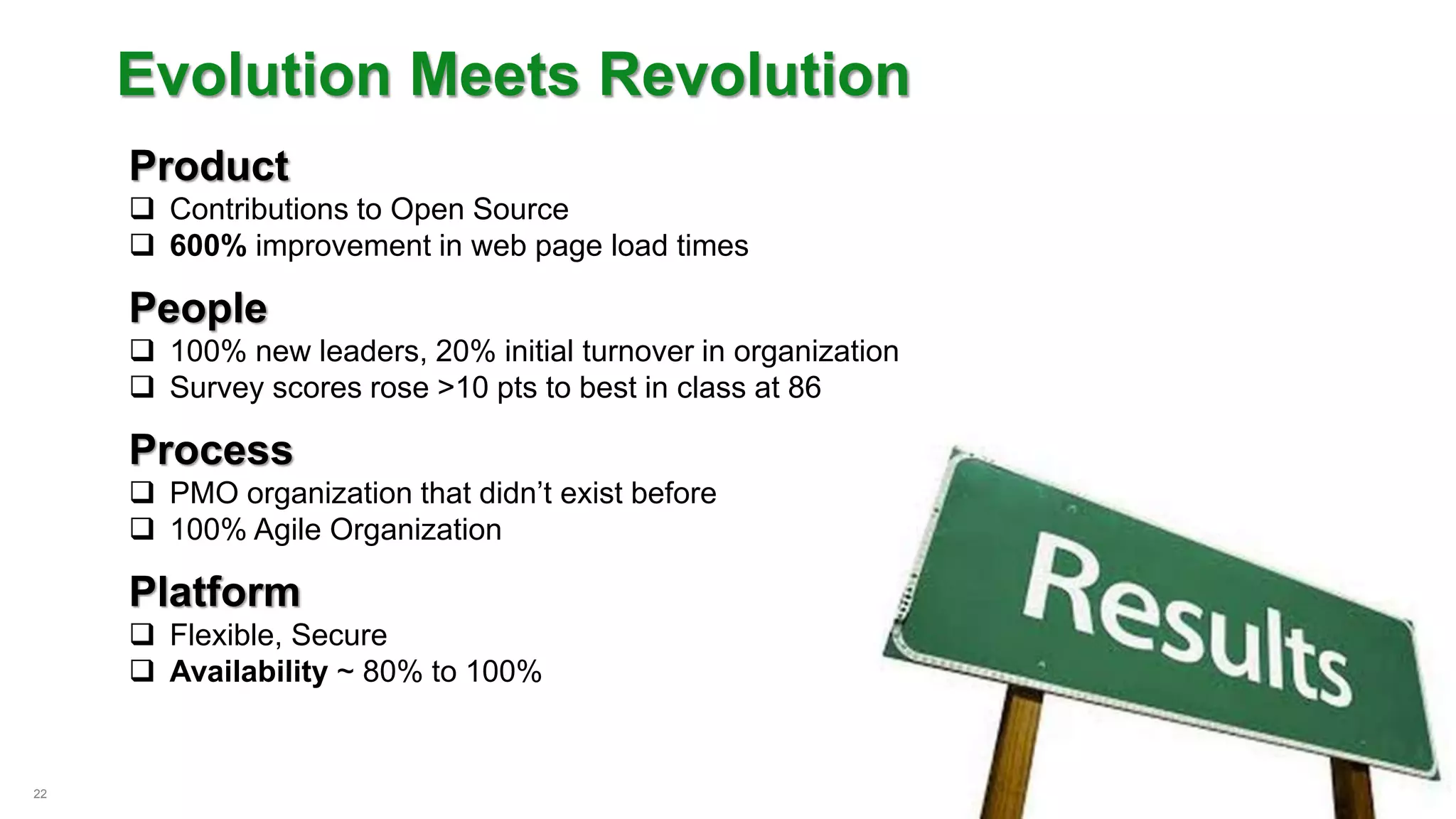 Evolution Meets Revolution

Product
❑ Contributions to Open Source
❑ 600% improvement in web page load times

People
❑ 100% new leaders, 20% initial turnover in organization
❑ Survey scores rose >10 pts to best in class at 86

Process
❑ PMO organization that didn't exist before
❑ 100% Agile Organization

Platform
❑ Flexible, Secure
❑ Availability ~ 80% to 100%

Results

22